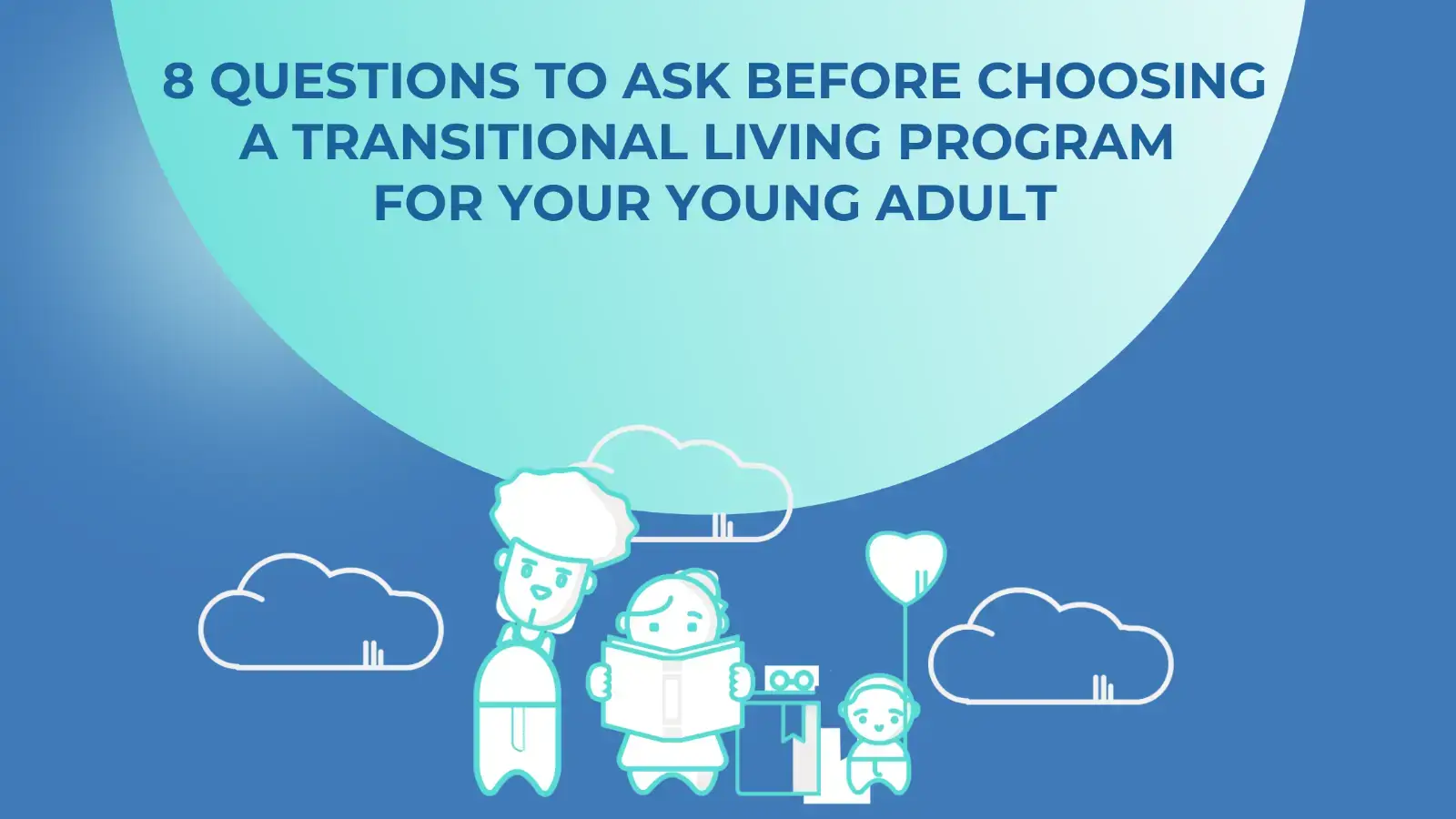 8 QUESTIONS TO ASK BEFORE CHOOSING A TRANSITIONAL LIVING PROGRAM FOR YOUR YOUNG ADULT